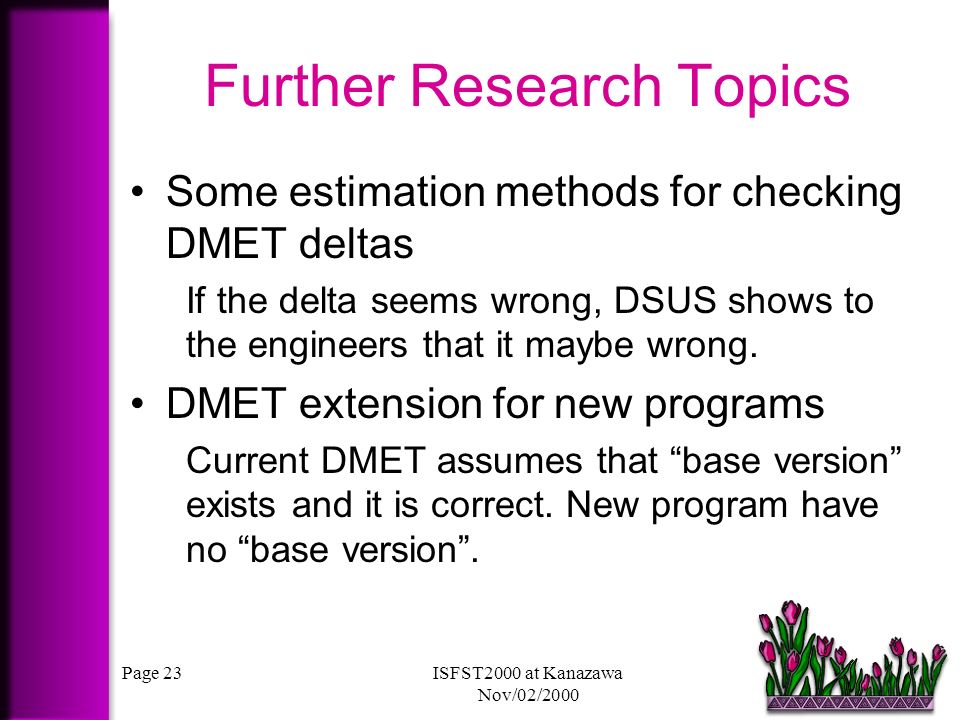 Further Research Topics

• Some estimation methods for checking DMET deltas

If the delta seems wrong, DSUS shows to the engineers that it maybe wrong.

• DMET extension for new programs

Current DMET assumes that “base version” exists and it is correct. New program have no “base version”.

Page 23

ISFST2000 at Kanazawa
Nov/02/2000